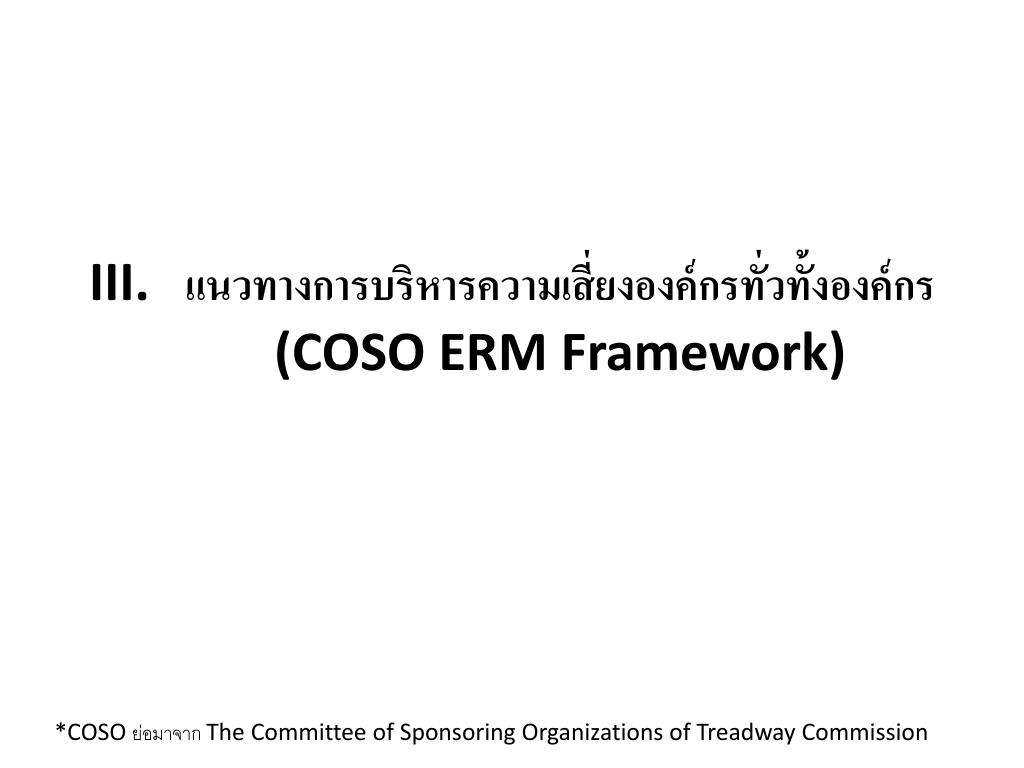 III. แนวทางการบริหารความเสี่ยงองค์กรทั่วทั้งองค์กร (COSO ERM Framework)

*COSO ย่อมาจาก The Committee of Sponsoring Organizations of Treadway Commission